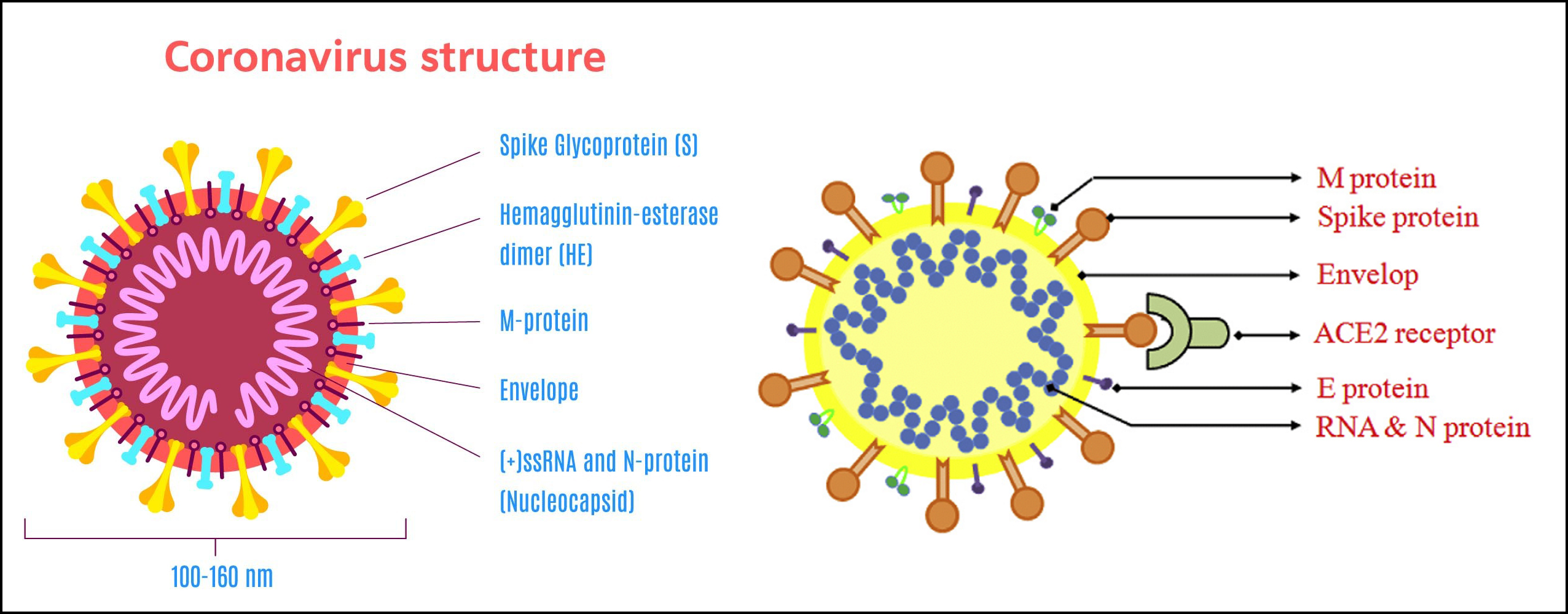 Coronavirus structure

Spike Glycoprotein (S)

Hemagglutinin-esterase dimer (HE)

M-protein

Envelope

(+)ssRNA and N-protein (Nucleocapsid)

100-160 nm

M protein

Spike protein

Envelop

ACE2 receptor

E protein

RNA & N protein